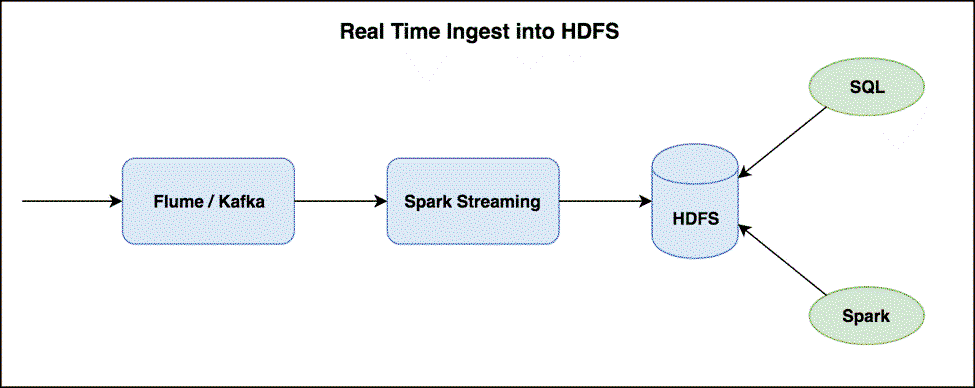 Real Time Ingest into HDFS

Flume / Kafka

Spark Streaming

HDFS

SQL

Spark